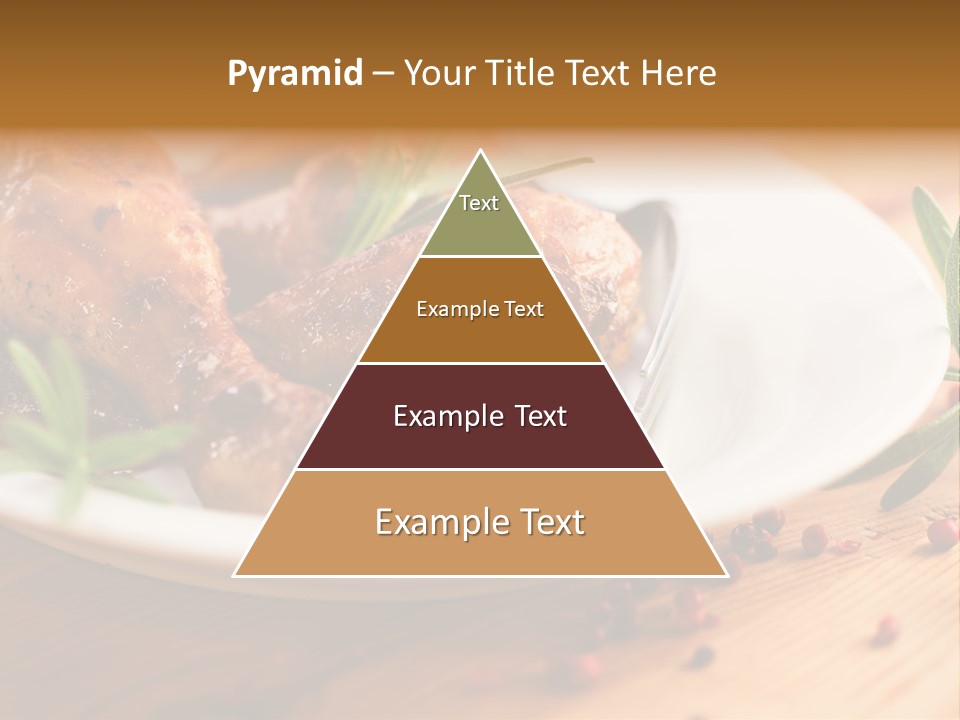 Pyramid – Your Title Text Here

Text

Example Text

Example Text

Example Text